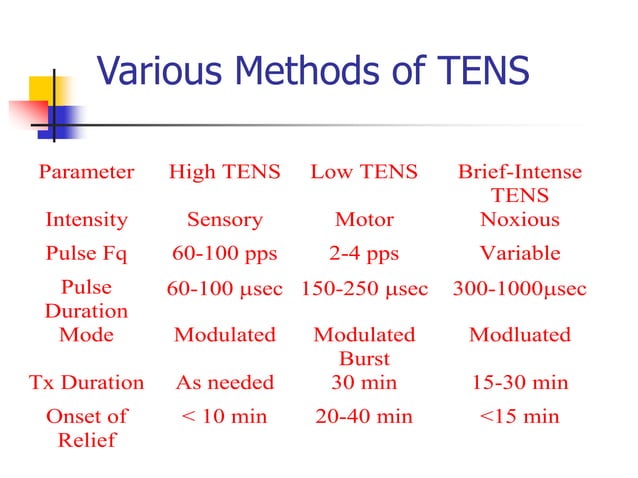 Various Methods of TENS

| Parameter | High TENS | Low TENS | Brief-Intense TENS |
|---|---|---|---|
| Intensity | Sensory | Motor | Noxious |
| Pulse Fq | 60-100 pps | 2-4 pps | Variable |
| Pulse Duration | 60-100 μsec | 150-250 μsec | 300-1000μsec |
| Mode | Modulated | Modulated Burst | Modluated |
| Tx Duration | As needed | 30 min | 15-30 min |
| Onset of Relief | < 10 min | 20-40 min | <15 min |